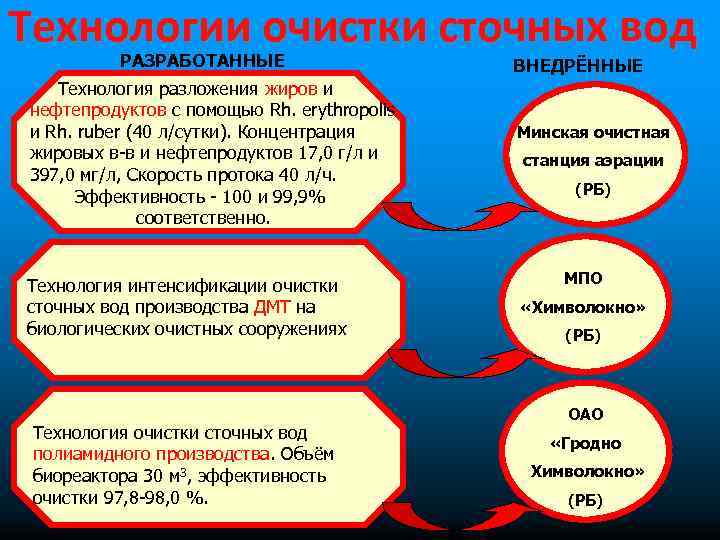 Технологии очистки сточных вод

РАЗРАБОТАННЫЕ

ВНЕДРЁННЫЕ

Технология разложения жиров и нефтепродуктов с помощью Rh. erythropolis и Rh. ruber (40 л/сутки). Концентрация жировых в-в и нефтепродуктов 17,0 г/л и 397,0 мг/л, Скорость протока 40 л/ч. Эффективность - 100 и 99,9% соответственно.

Минская очистная станция аэрации (РБ)

Технология интенсификации очистки сточных вод производства ДМТ на биологических очистных сооружениях

МПО «Химволокно» (РБ)

Технология очистки сточных вод полиамидного производства. Объём биореактора 30 м$^3$, эффективность очистки 97,8-98,0 %.

ОАО «Гродно Химволокно» (РБ)